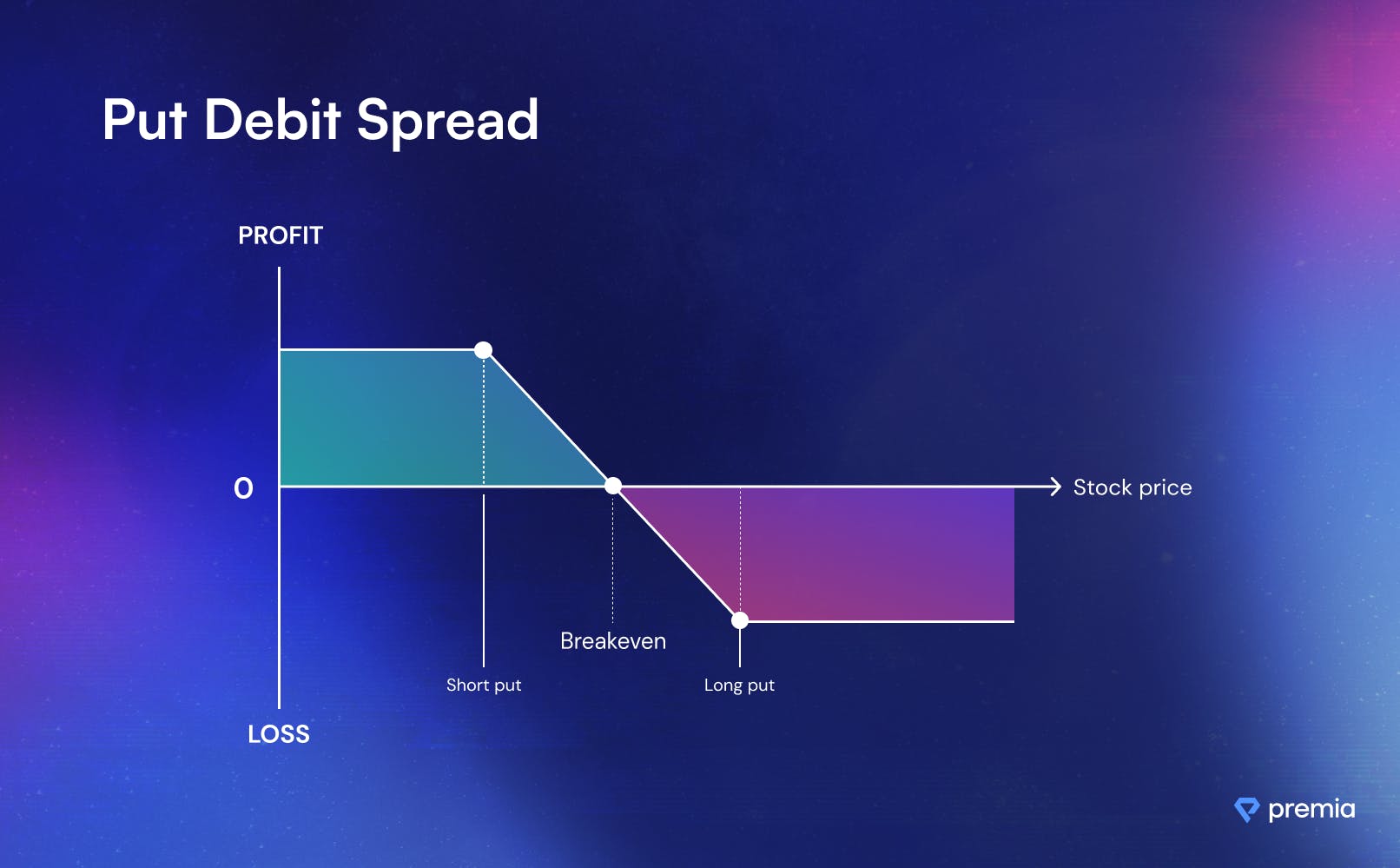 Put Debit Spread

PROFIT

0

Stock price

Breakeven

Short put

Long put

LOSS

premia